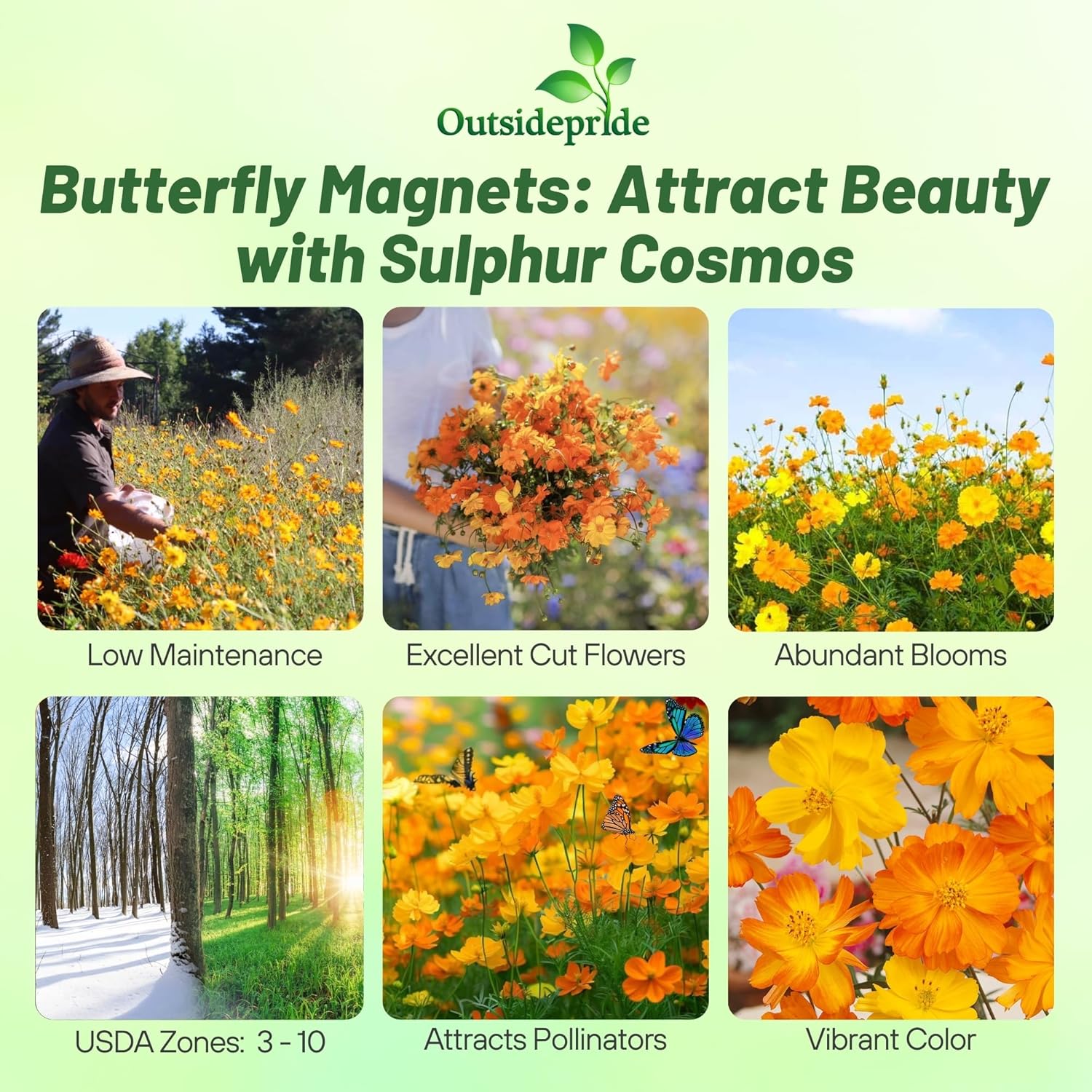 Outsidepride

Butterfly Magnets: Attract Beauty with Sulphur Cosmos

Low Maintenance

Excellent Cut Flowers

Abundant Blooms

USDA Zones: 3 - 10

Attracts Pollinators

Vibrant Color